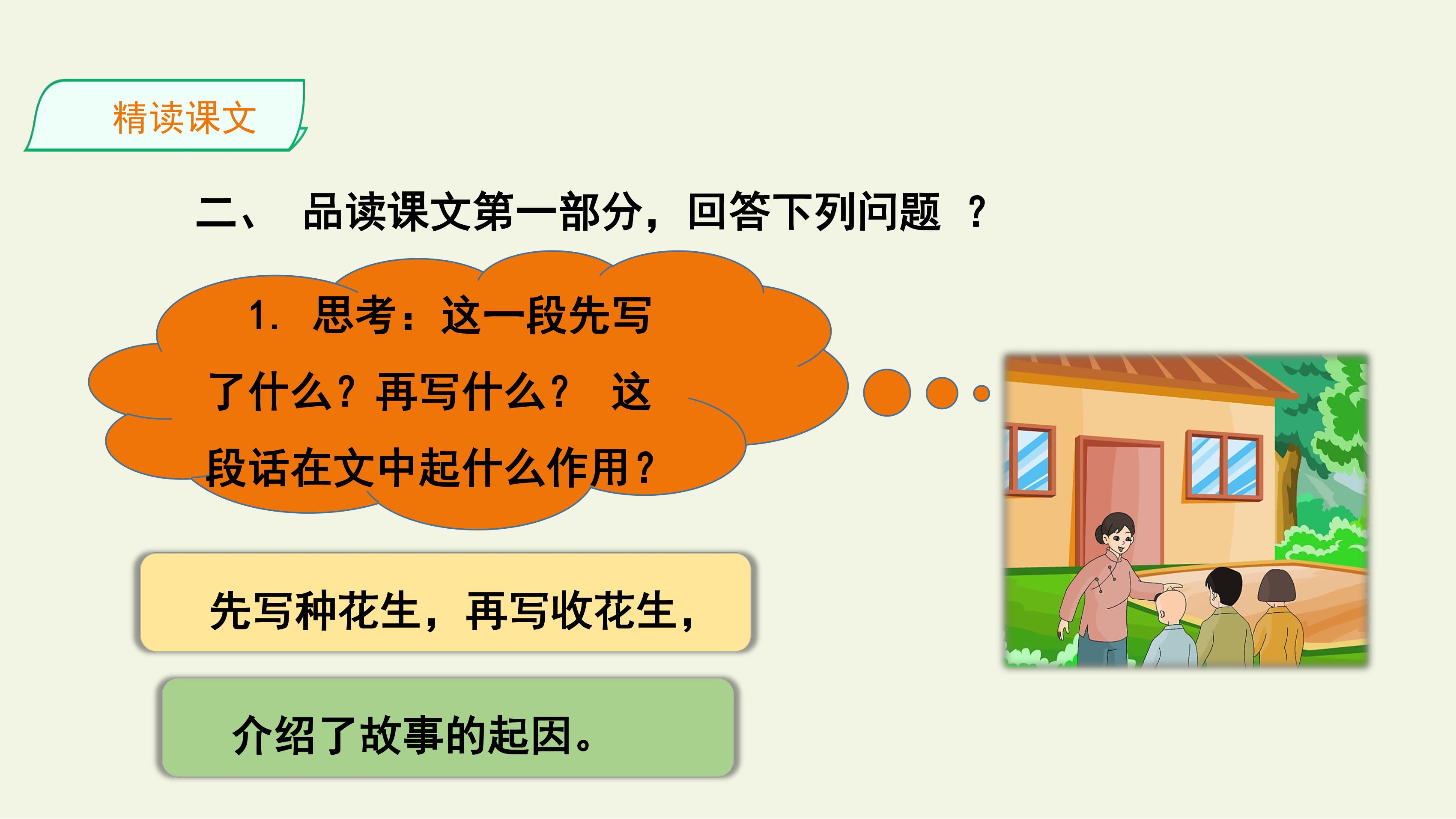 精读课文

二、 品读课文第一部分，回答下列问题 ？

1. 思考：这一段先写了什么？再写什么？ 这段话在文中起什么作用？

先写种花生，再写收花生，

介绍了故事的起因。